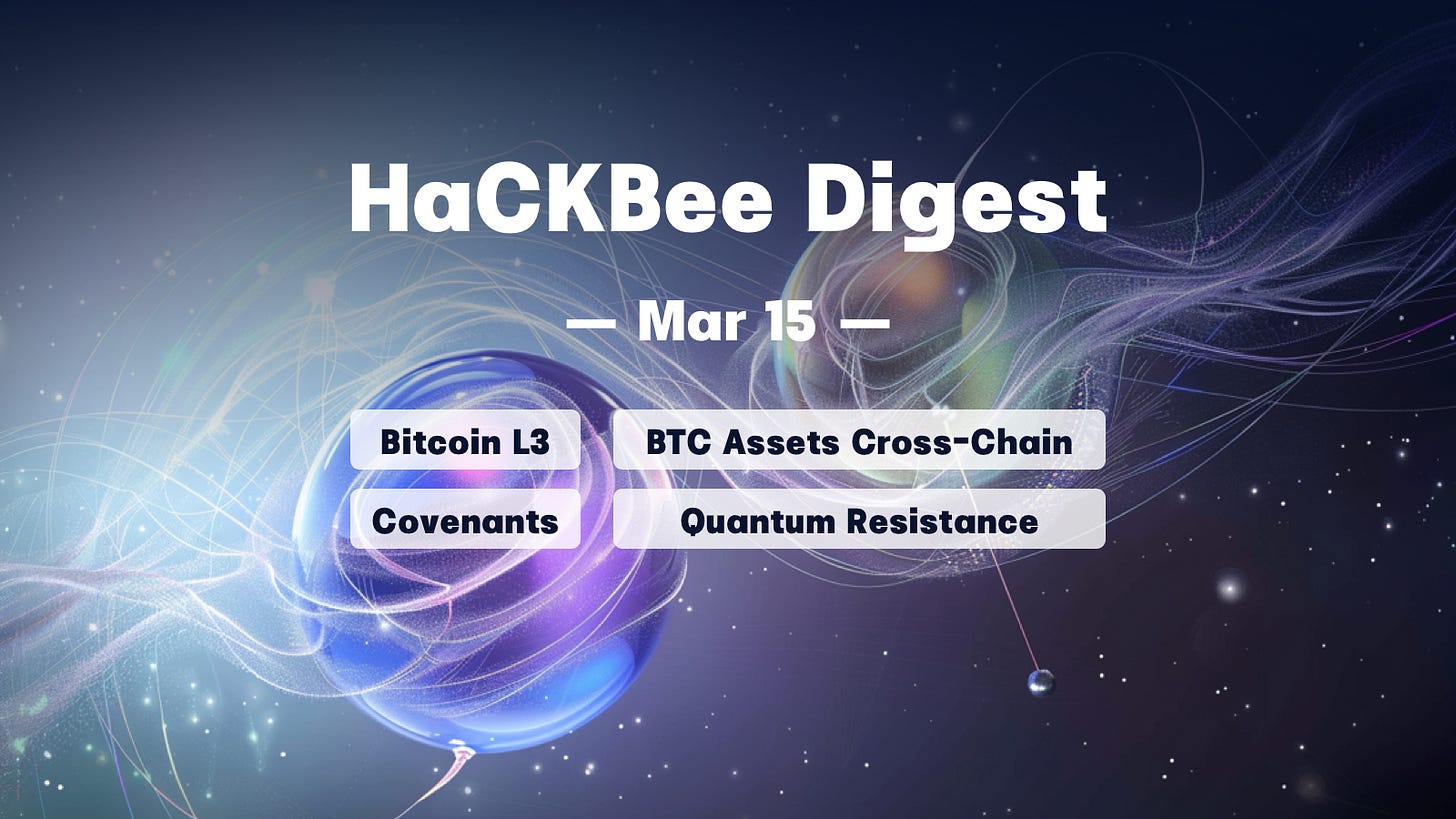 HaCKBee Digest

— Mar 15 —

Bitcoin L3

BTC Assets Cross-Chain

Covenants

Quantum Resistance